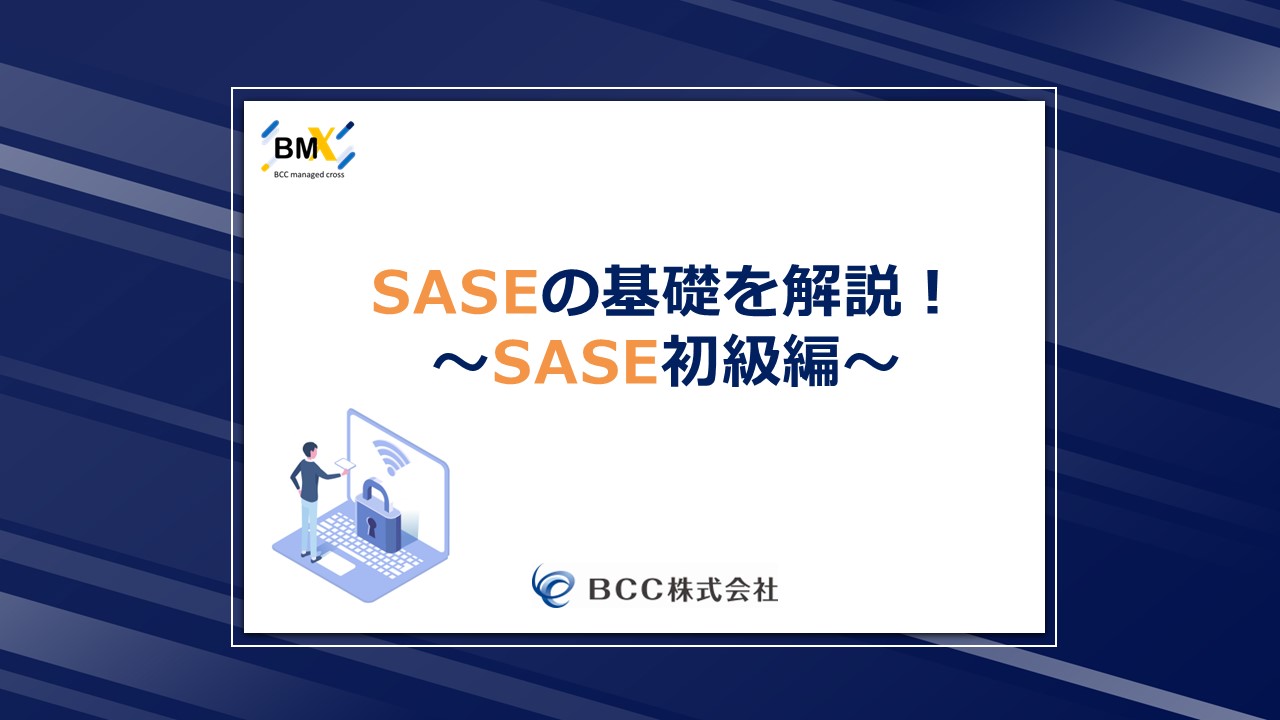 BMX
BCC managed cross

SASEの基礎を解説！
～SASE初級編～

BCC株式会社